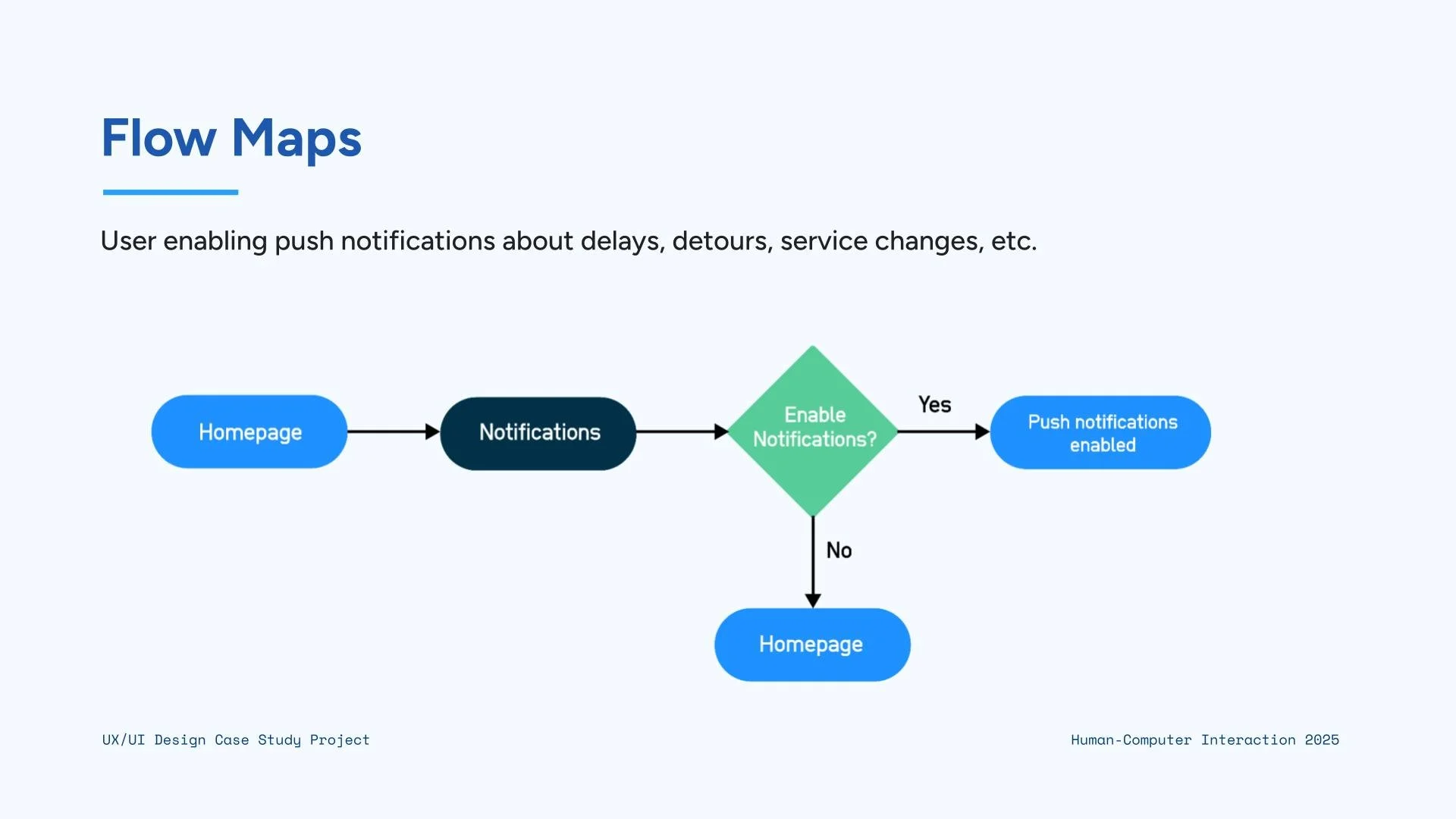 Flow Maps

User enabling push notifications about delays, detours, service changes, etc.

Homepage

Notifications

Enable Notifications?

Yes

Push notifications enabled

No

Homepage

UX/UI Design Case Study Project

Human-Computer Interaction 2025